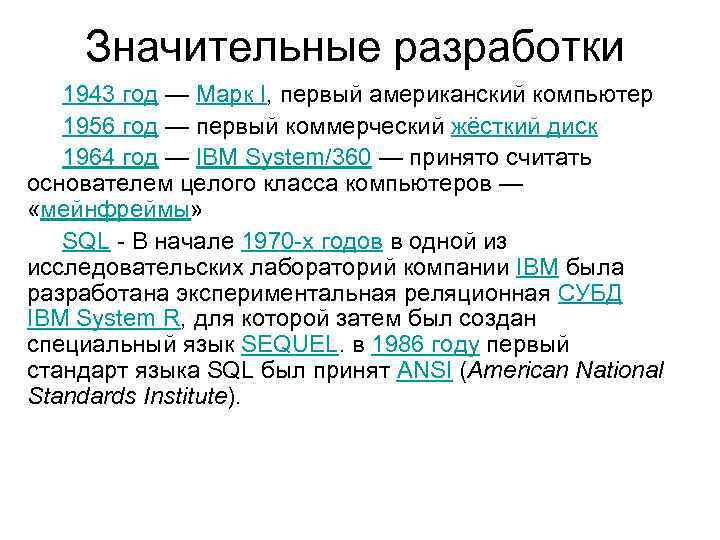 Значительные разработки

1943 год — Марк I, первый американский компьютер

1956 год — первый коммерческий жёсткий диск

1964 год — IBM System/360 — принято считать основателем целого класса компьютеров — «мейнфреймы»

SQL - В начале 1970-х годов в одной из исследовательских лабораторий компании IBM была разработана экспериментальная реляционная СУБД IBM System R, для которой затем был создан специальный язык SEQUEL. в 1986 году первый стандарт языка SQL был принят ANSI (American National Standards Institute).